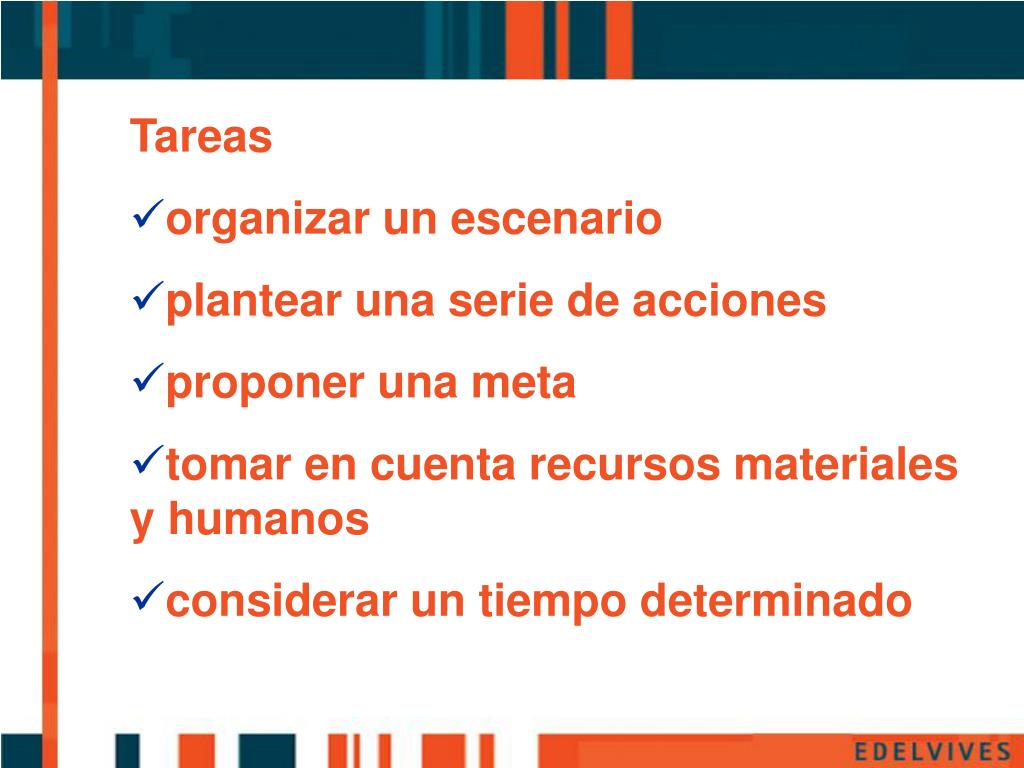 Tareas

✓organizar un escenario

✓plantear una serie de acciones

✓proponer una meta

✓tomar en cuenta recursos materiales y humanos

✓considerar un tiempo determinado

EDELVIVES